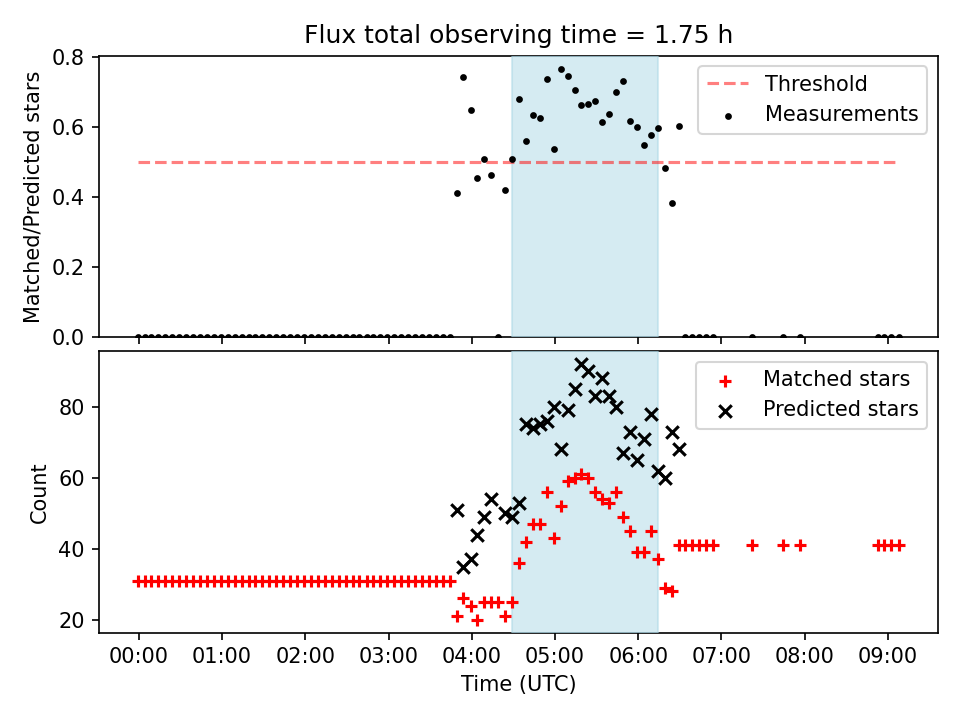 Flux total observing time = 1.75 h

Matched/Predicted stars

0.8
0.6
0.4
0.2
0.0

Threshold
Measurements

Count

80
60
40
20

Matched stars
Predicted stars

00:00 01:00 02:00 03:00 04:00 05:00 06:00 07:00 08:00 09:00

Time (UTC)